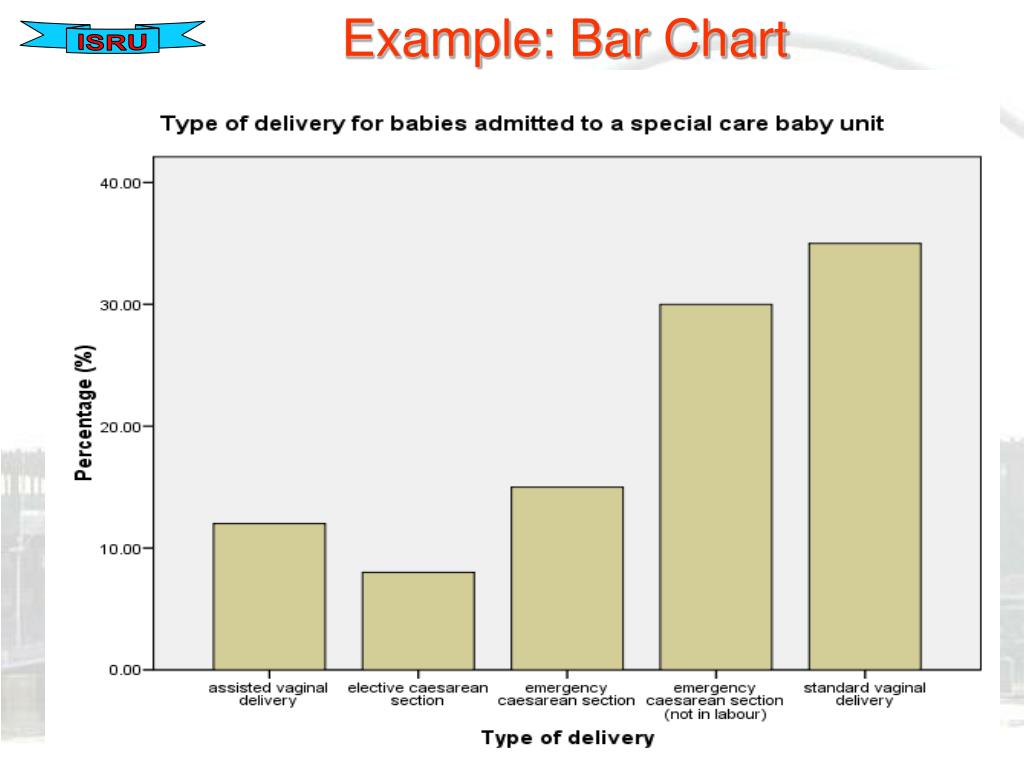 ISRU

Example: Bar Chart

Type of delivery for babies admitted to a special care baby unit

Percentage (%)

40.00
30.00
20.00
10.00
0.00

assisted vaginal delivery
elective caesarean section
emergency caesarean section
emergency caesarean section (not in labour)
standard vaginal delivery

Type of delivery